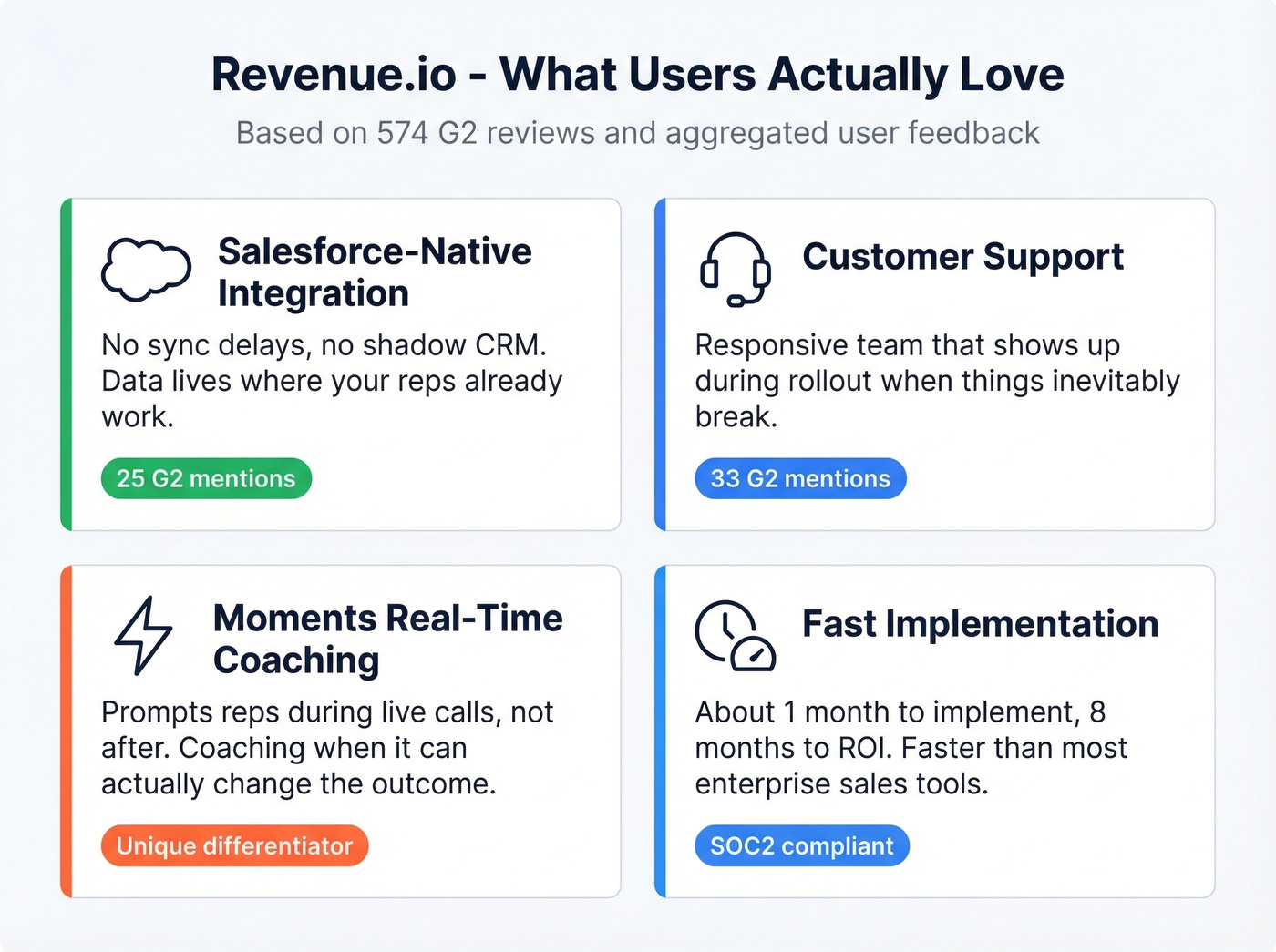 Revenue.io - What Users Actually Love

Based on 574 G2 reviews and aggregated user feedback

Salesforce-Native Integration

No sync delays, no shadow CRM. Data lives where your reps already work.

25 G2 mentions

Customer Support

Responsive team that shows up during rollout when things inevitably break.

33 G2 mentions

Moments Real-Time Coaching

Prompts reps during live calls, not after. Coaching when it can actually change the outcome.

Unique differentiator

Fast Implementation

About 1 month to implement, 8 months to ROI. Faster than most enterprise sales tools.

SOC2 compliant